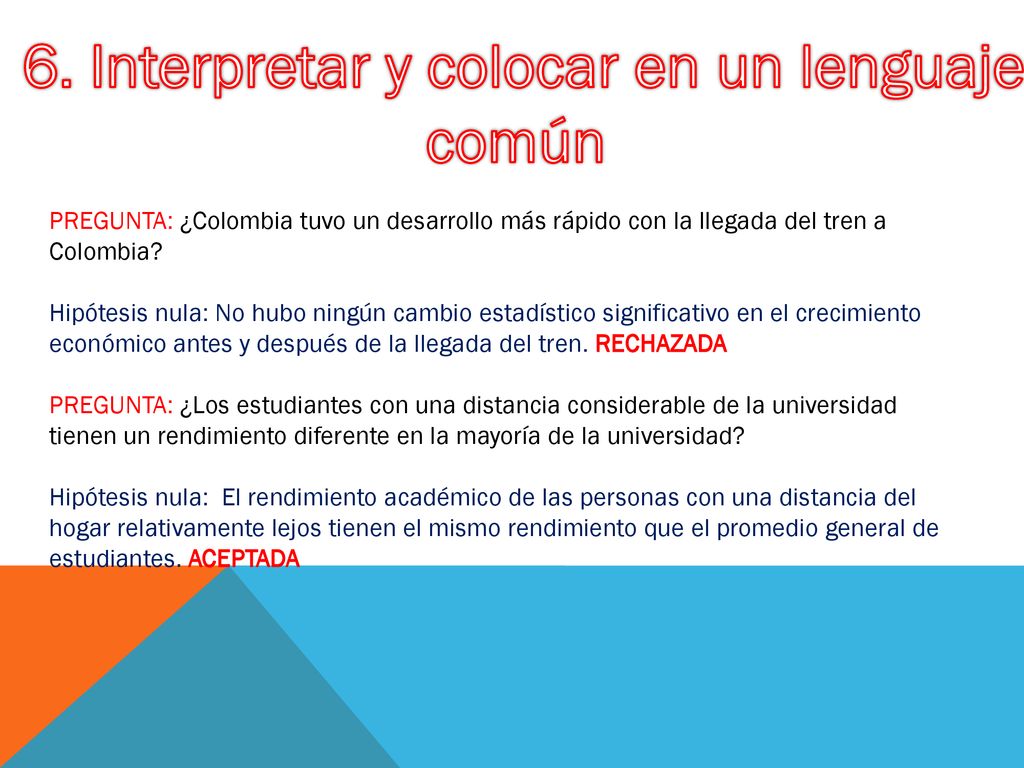 6. Interpretar y colocar en un lenguaje común

PREGUNTA: ¿Colombia tuvo un desarrollo más rápido con la llegada del tren a Colombia?

Hipótesis nula: No hubo ningún cambio estadístico significativo en el crecimiento económico antes y después de la llegada del tren. RECHAZADA

PREGUNTA: ¿Los estudiantes con una distancia considerable de la universidad tienen un rendimiento diferente en la mayoría de la universidad?

Hipótesis nula: El rendimiento académico de las personas con una distancia del hogar relativamente lejos tienen el mismo rendimiento que el promedio general de estudiantes. ACEPTADA